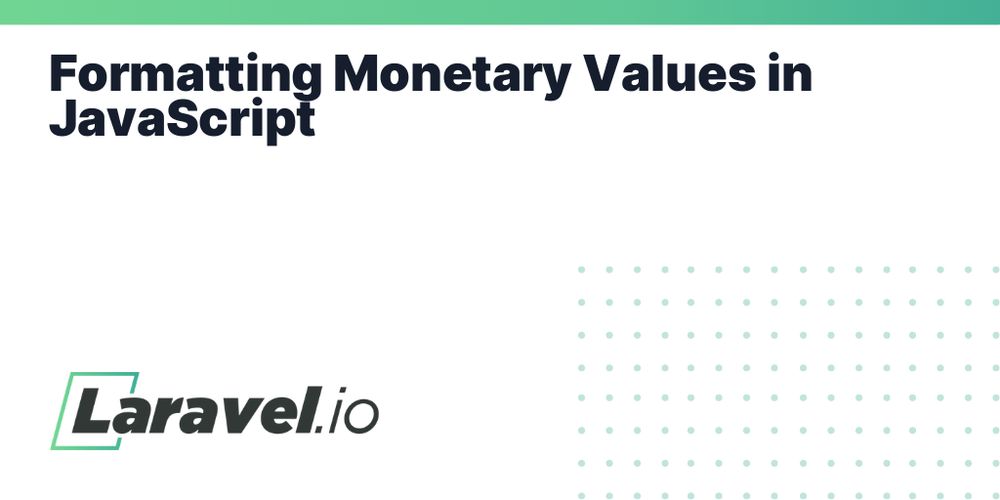 Formatting Monetary Values in JavaScript

Laravel.io